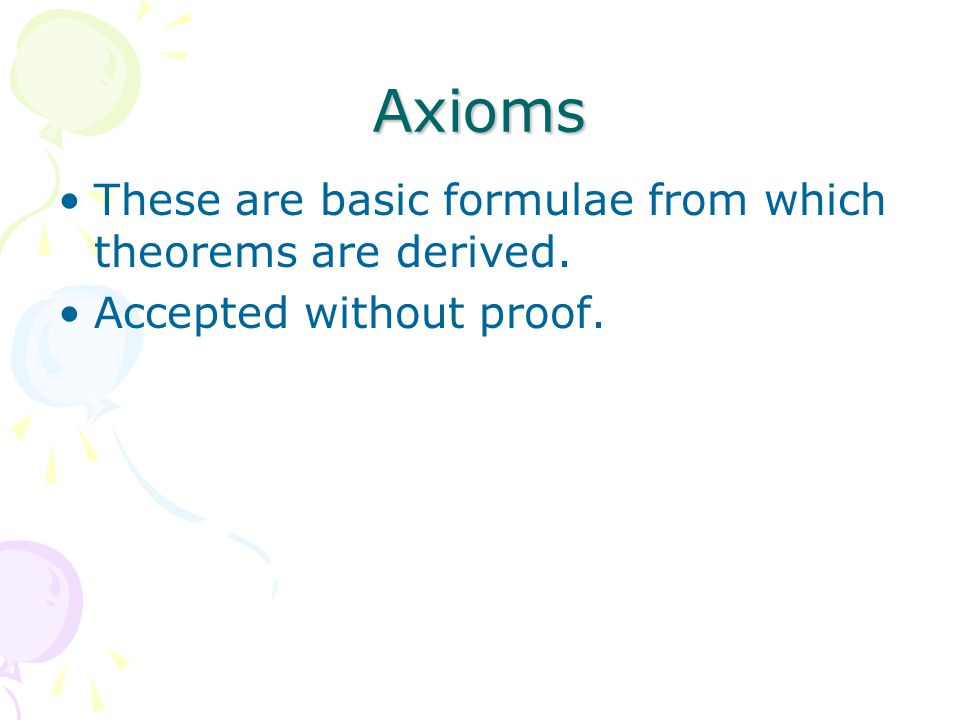 Axioms

• These are basic formulae from which theorems are derived.
• Accepted without proof.